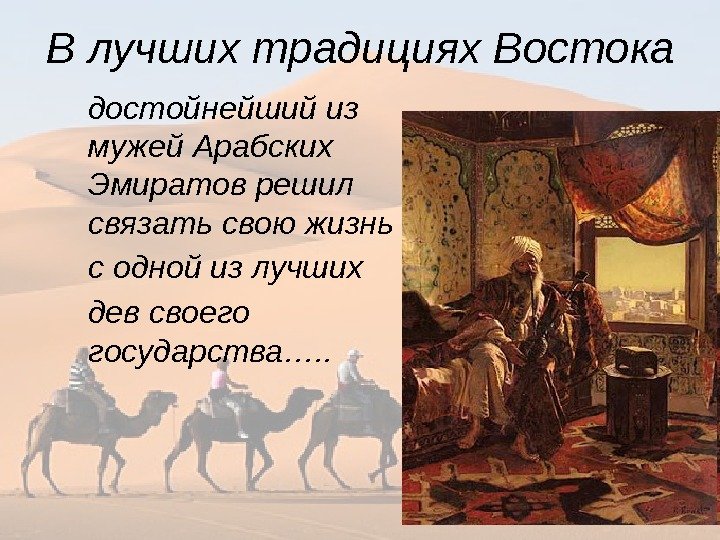 В лучших традициях Востока

достойнейший из мужей Арабских Эмиратов решил связать свою жизнь с одной из лучших дев своего государства…..